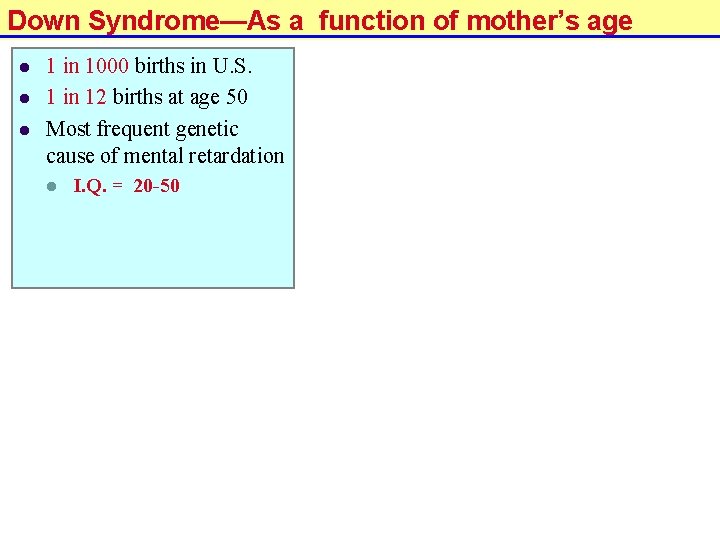 Down Syndrome—As a function of mother's age

- 1 in 1000 births in U.S.
- 1 in 12 births at age 50
- Most frequent genetic cause of mental retardation
  - I.Q. = 20-50